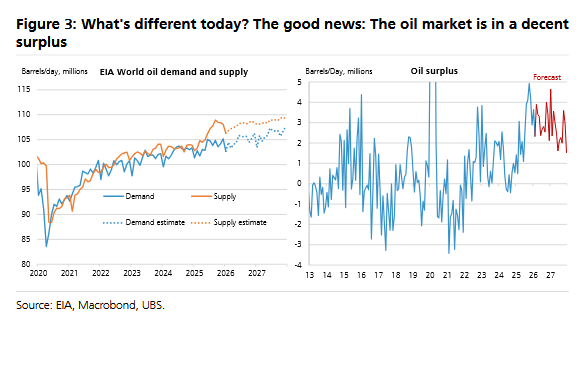 Figure 3: What's different today? The good news: The oil market is in a decent surplus

Barrels/day, millions
EIA World oil demand and supply

115
110
105
100
95
90
85
80

Demand
Supply
Demand estimate
Supply estimate

2020 2021 2022 2023 2024 2025 2026 2027

Barrels/Day, millions
Oil surplus

Forecast

5
4
3
2
1
0
-1
-2
-3
-4

13 14 15 16 17 18 19 20 21 22 23 24 25 26 27

Source: EIA, Macrobond, UBS.